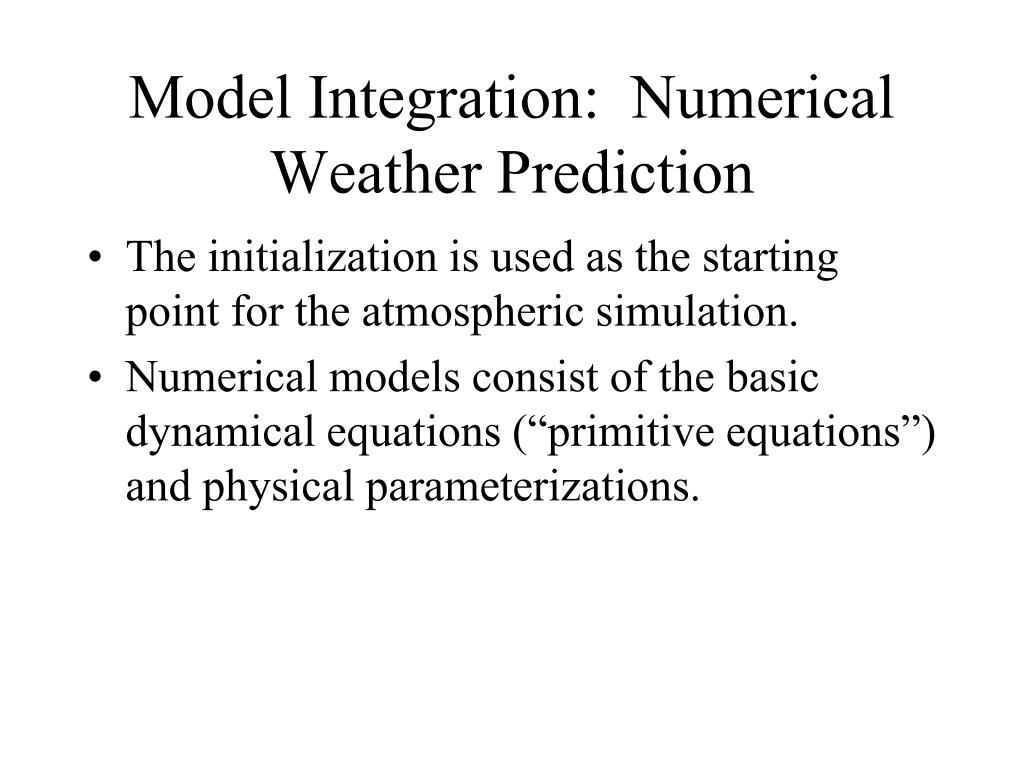 Model Integration:  Numerical Weather Prediction

• The initialization is used as the starting point for the atmospheric simulation.
• Numerical models consist of the basic dynamical equations (“primitive equations”) and physical parameterizations.